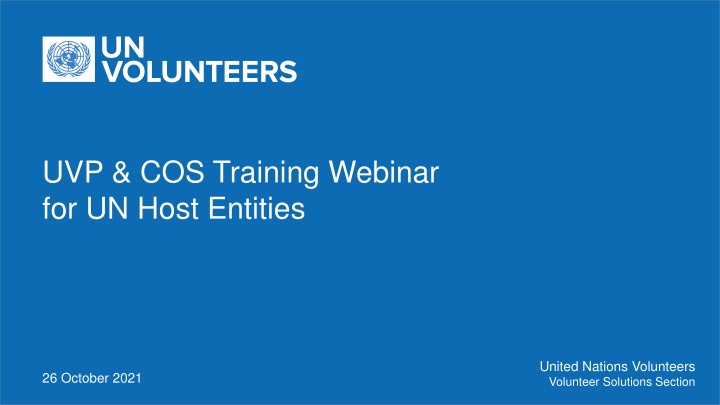 UN
VOLUNTEERS

UVP & COS Training Webinar
for UN Host Entities

26 October 2021

United Nations Volunteers
Volunteer Solutions Section